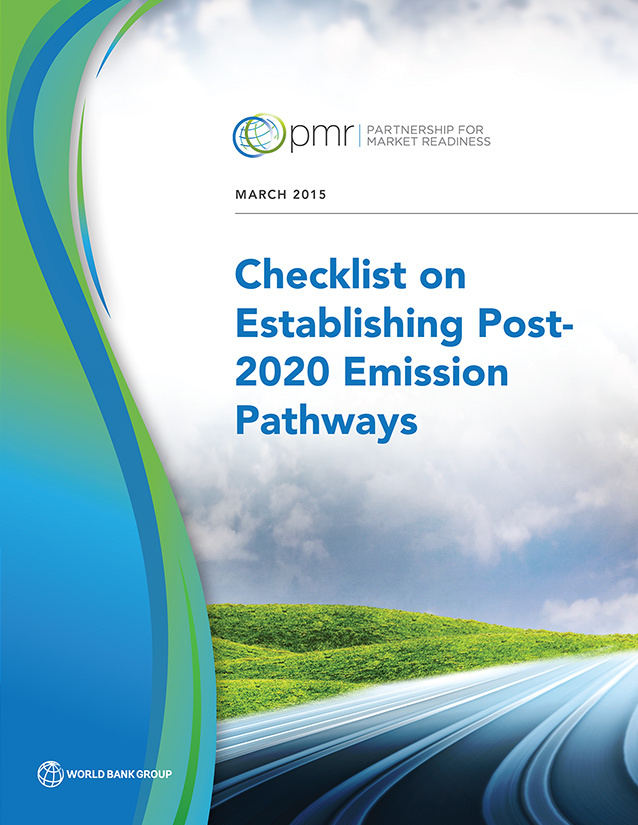 pmr | PARTNERSHIP FOR MARKET READINESS

MARCH 2015

Checklist on Establishing Post-2020 Emission Pathways

WORLD BANK GROUP